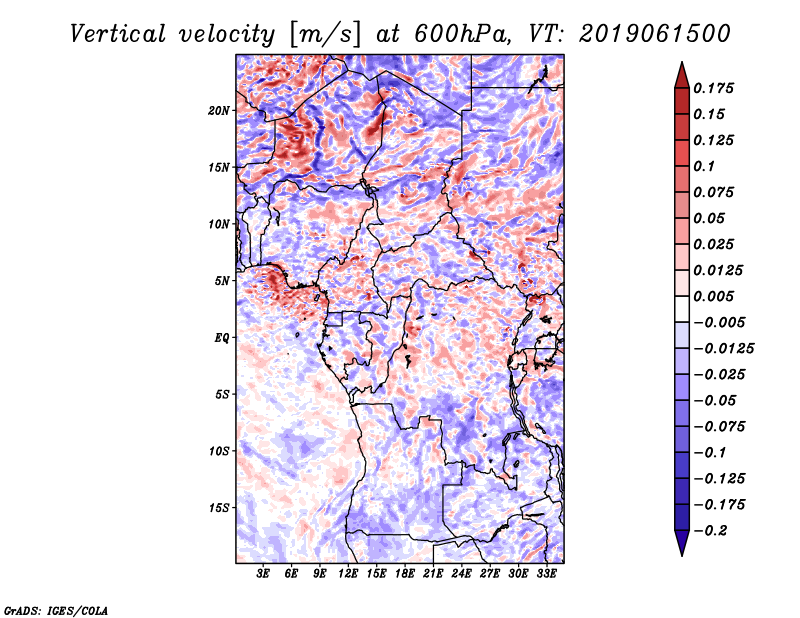 Vertical velocity [m/s] at 600hPa, VT: 2019061500

20N
15N
10N
5N
EQ
5S
10S
15S

3E 6E 9E 12E 15E 18E 21E 24E 27E 30E 33E

0.175
0.15
0.125
0.1
0.075
0.05
0.025
0.0125
0.005
−0.005
−0.0125
−0.025
−0.05
−0.075
−0.1
−0.125
−0.175
−0.2

GrADS: IGES/COLA